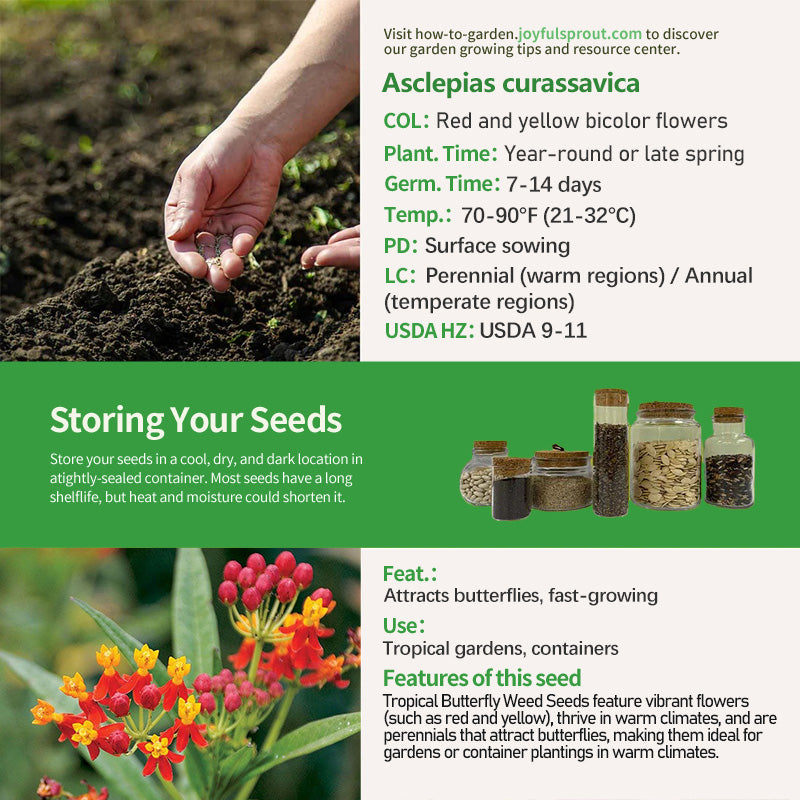 Visit how-to-garden.joyfulsprout.com to discover our garden growing tips and resource center.

Asclepias curassavica

COL: Red and yellow bicolor flowers

Plant. Time: Year-round or late spring

Germ. Time: 7-14 days

Temp.: 70-90°F (21-32°C)

PD: Surface sowing

LC: Perennial (warm regions) / Annual (temperate regions)

USDA HZ: USDA 9-11

Storing Your Seeds

Store your seeds in a cool, dry, and dark location in atightly-sealed container. Most seeds have a long shelflife, but heat and moisture could shorten it.

Feat.:
Attracts butterflies, fast-growing

Use:
Tropical gardens, containers

Features of this seed
Tropical Butterfly Weed Seeds feature vibrant flowers (such as red and yellow), thrive in warm climates, and are perennials that attract butterflies, making them ideal for gardens or container plantings in warm climates.